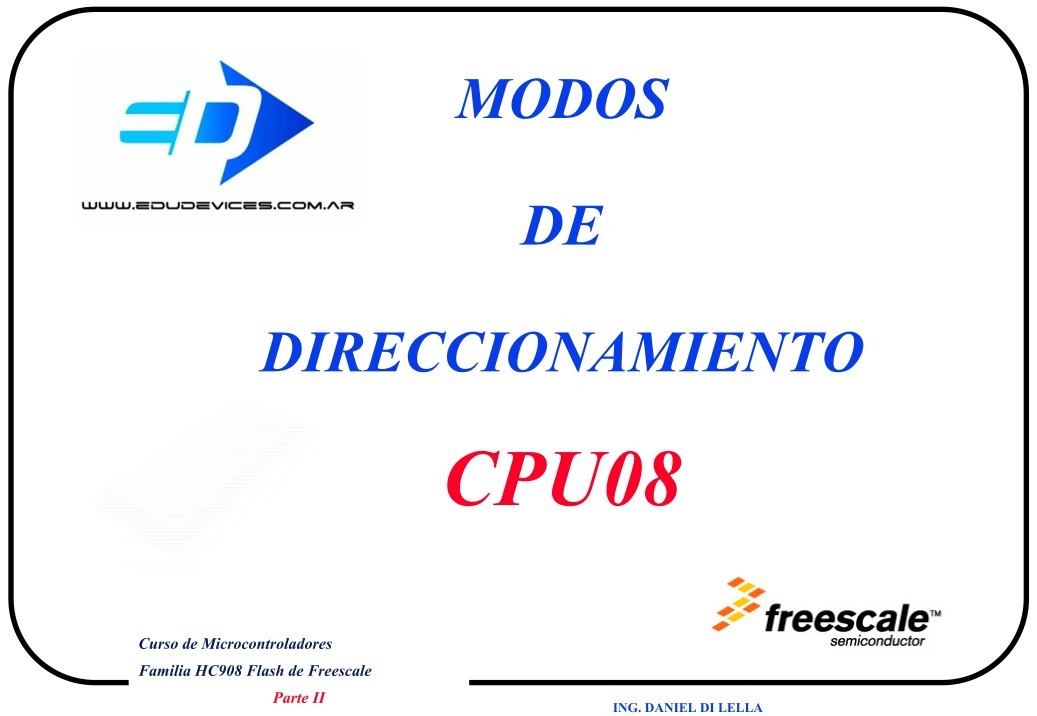 WWW.EDUDEVICES.COM.AR

MODOS

DE

DIRECCIONAMIENTO

CPU08

freescale™
semiconductor

Curso de Microcontroladores
Familia HC908 Flash de Freescale
Parte II

ING. DANIEL DI LELLA